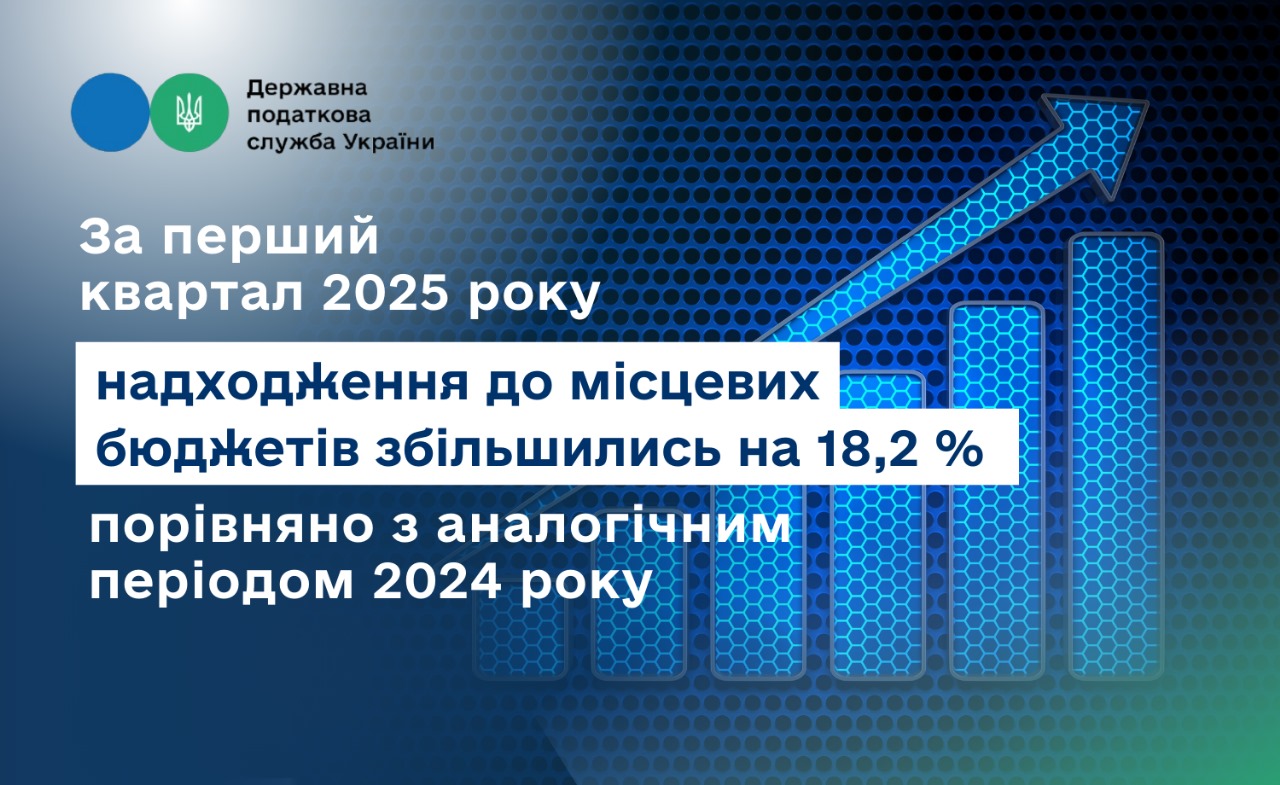 Державна
податкова
служба України

За перший
квартал 2025 року

надходження до місцевих
бюджетів збільшились на 18,2 %

порівняно з аналогічним
періодом 2024 року